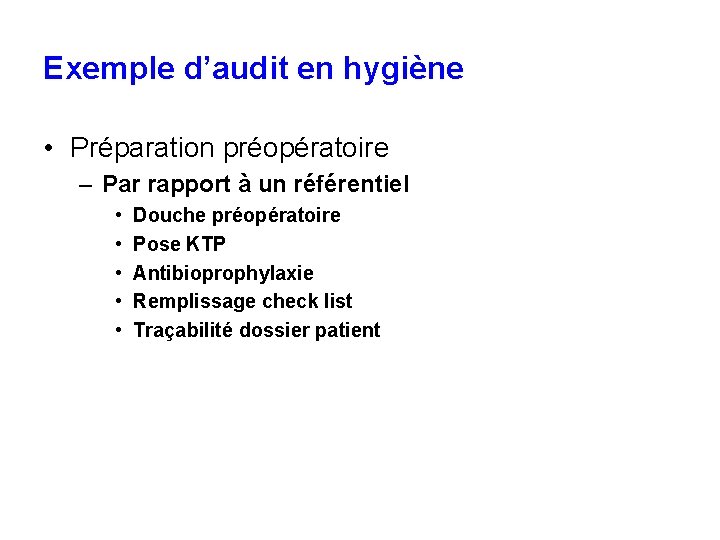 Exemple d’audit en hygiène

• Préparation préopératoire
 – Par rapport à un référentiel
  • Douche préopératoire
  • Pose KTP
  • Antibioprophylaxie
  • Remplissage check list
  • Traçabilité dossier patient